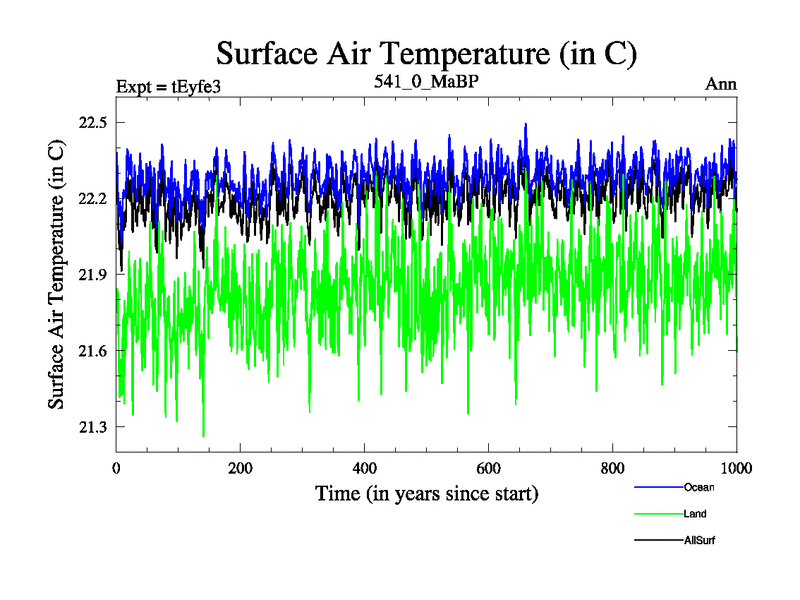 Surface Air Temperature (in C)

Expt = tEyfe3

541_0_MaBP

Ann

Surface Air Temperature (in C)

22.5

22.2

21.9

21.6

21.3

0

200

400

600

800

1000

Time (in years since start)

Ocean

Land

AllSurf